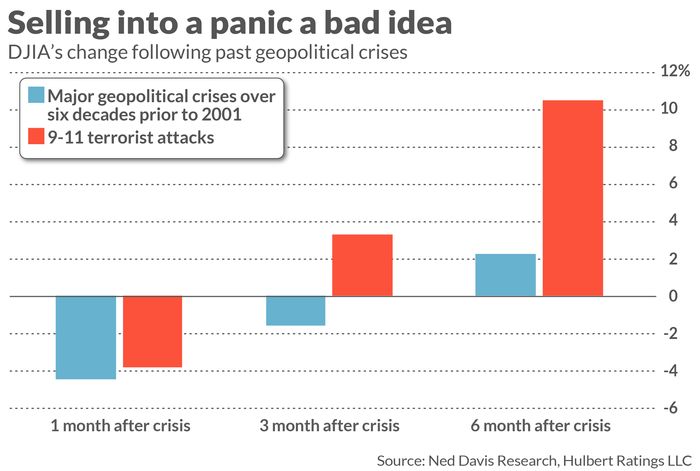 Selling into a panic a bad idea
DJIA's change following past geopolitical crises

Major geopolitical crises over six decades prior to 2001
9-11 terrorist attacks

12%
10
8
6
4
2
0
-2
-4
-6

1 month after crisis
3 month after crisis
6 month after crisis

Source: Ned Davis Research, Hulbert Ratings LLC